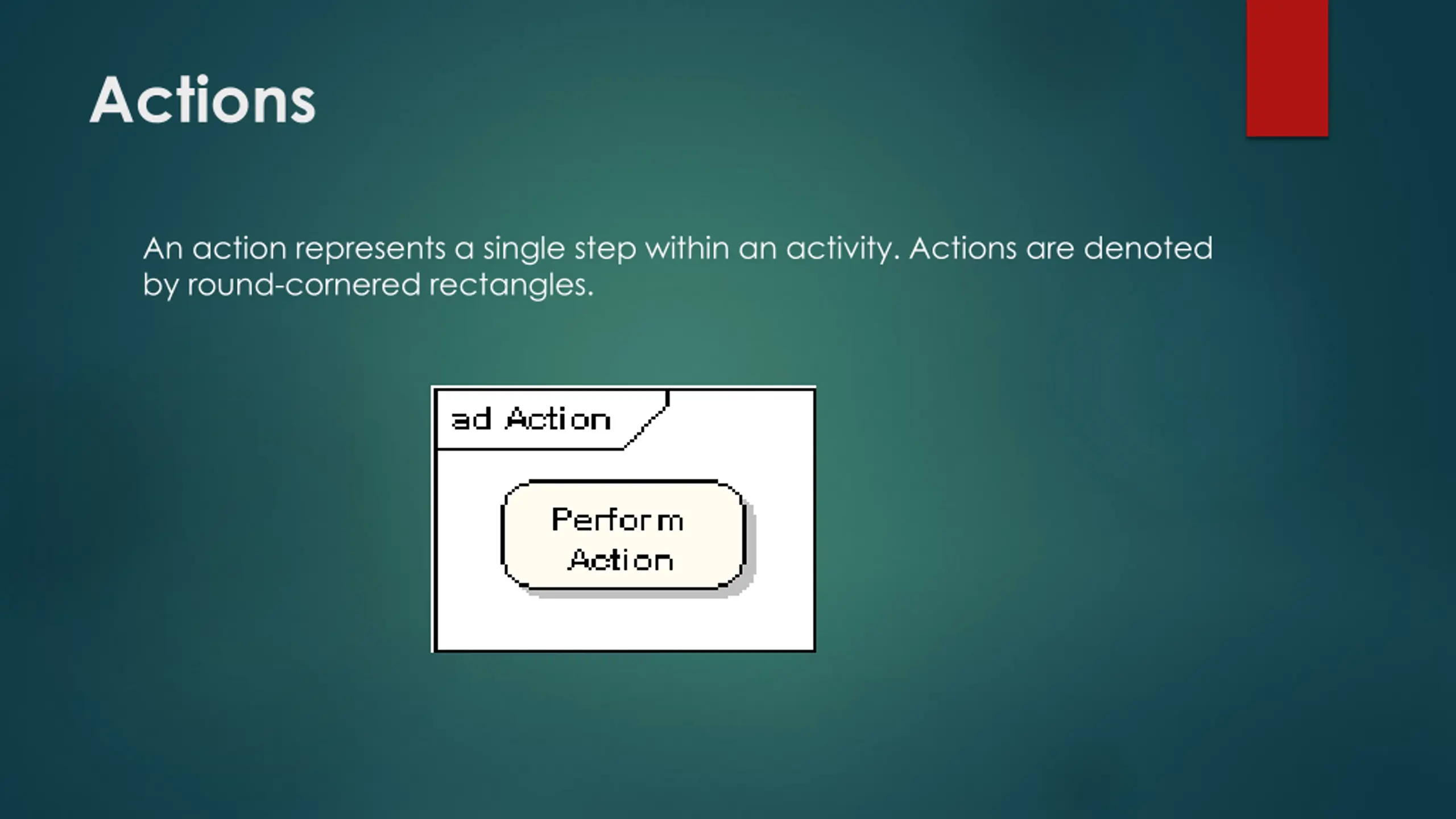 Actions

An action represents a single step within an activity. Actions are denoted by round-cornered rectangles.

ad Action

Perform Action